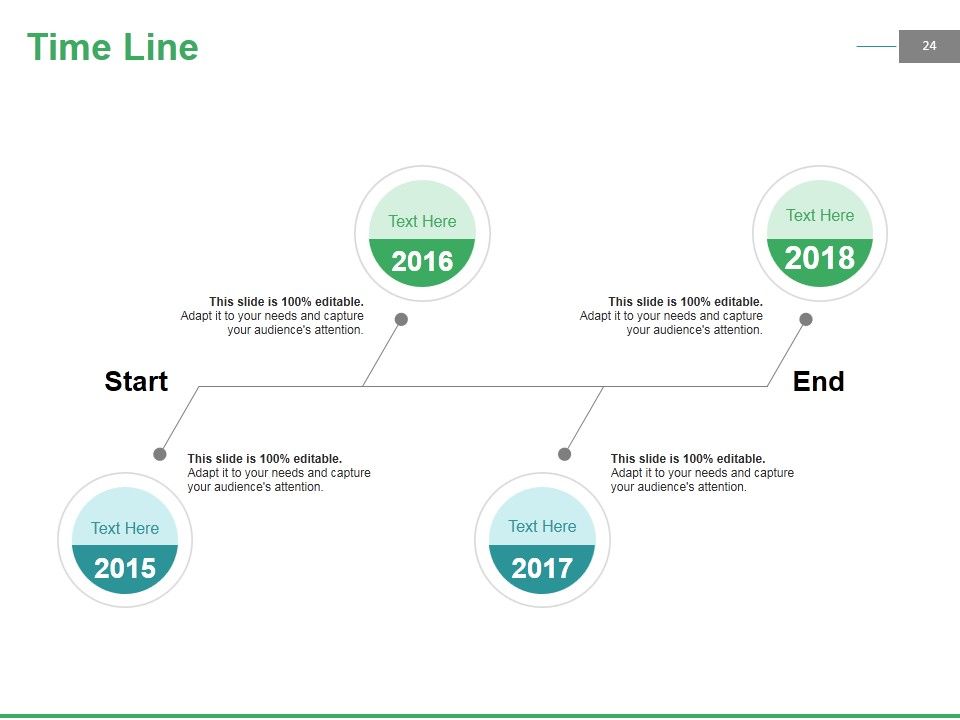 Time Line

24

Text Here
2016

Text Here
2018

This slide is 100% editable.
Adapt it to your needs and capture your audience's attention.

This slide is 100% editable.
Adapt it to your needs and capture your audience's attention.

Start

End

This slide is 100% editable.
Adapt it to your needs and capture your audience's attention.

This slide is 100% editable.
Adapt it to your needs and capture your audience's attention.

Text Here
2015

Text Here
2017